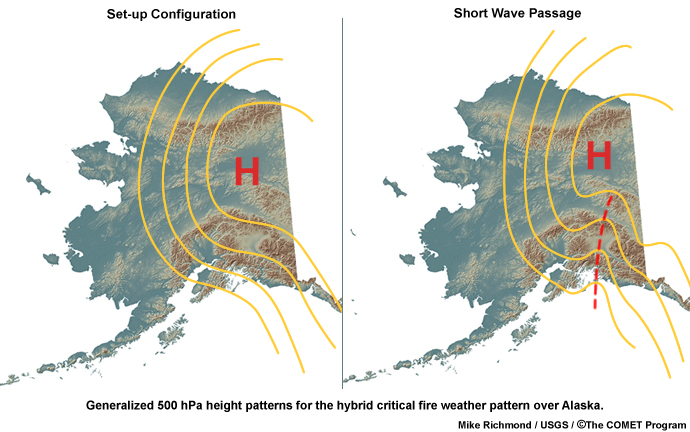 Set-up Configuration

H

Short Wave Passage

H

Generalized 500 hPa height patterns for the hybrid critical fire weather pattern over Alaska.

Mike Richmond / USGS / ©The COMET Program